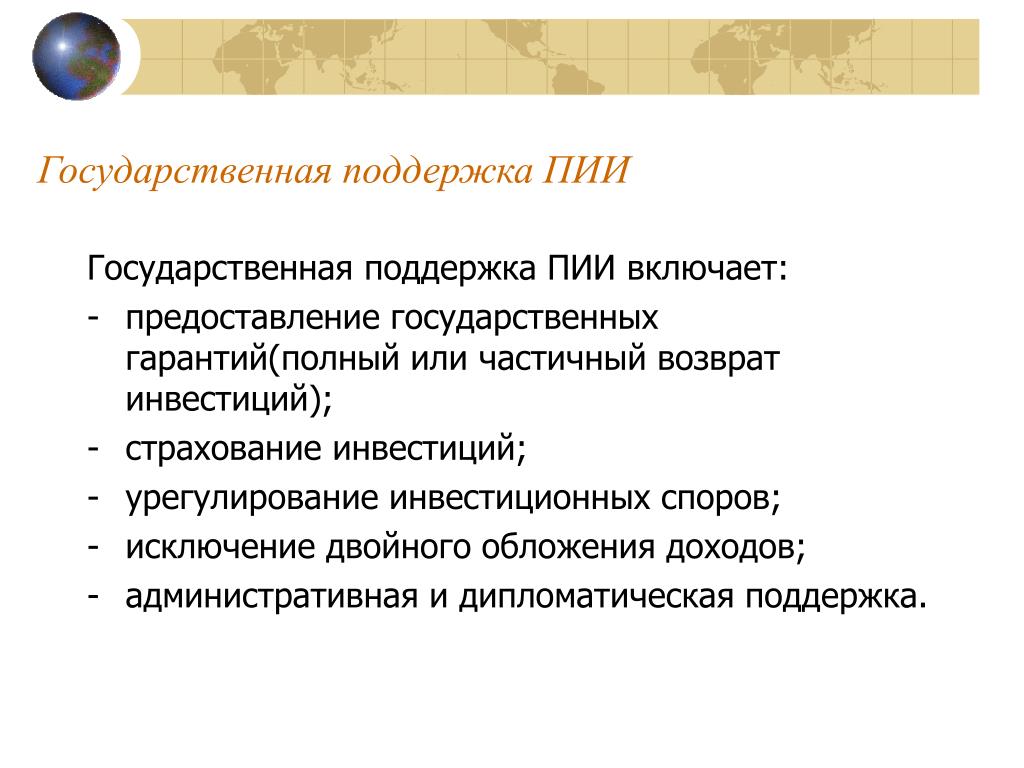 Государственная поддержка ПИИ

Государственная поддержка ПИИ включает:
- предоставление государственных гарантий(полный или частичный возврат инвестиций);
- страхование инвестиций;
- урегулирование инвестиционных споров;
- исключение двойного обложения доходов;
- административная и дипломатическая поддержка.